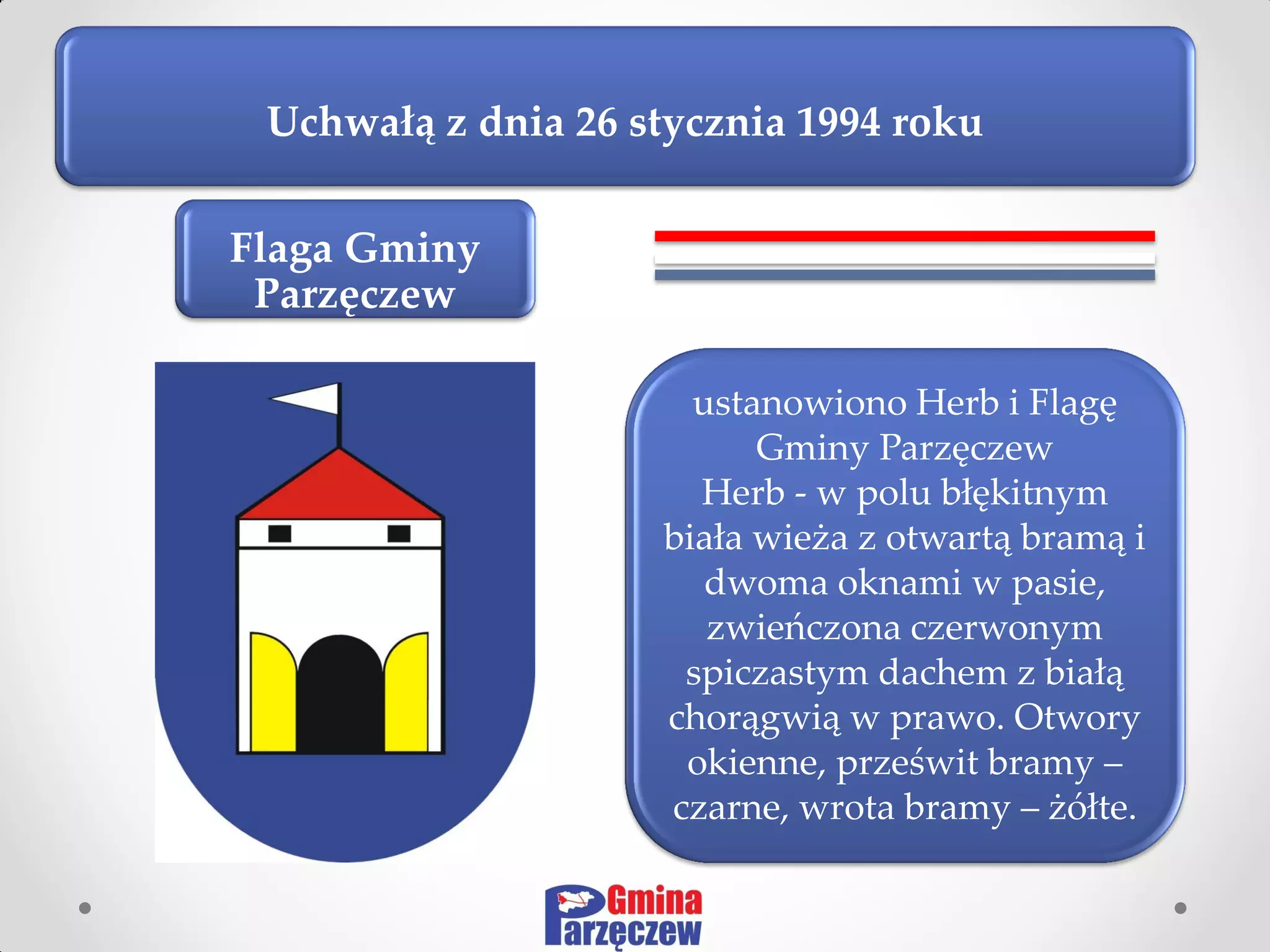 Uchwałą z dnia 26 stycznia 1994 roku

Flaga Gminy Parzęczew

ustanowiono Herb i Flagę Gminy Parzęczew
Herb - w polu błękitnym biała wieża z otwartą bramą i dwoma oknami w pasie, zwieńczona czerwonym spiczastym dachem z białą chorągwią w prawo. Otwory okienne, prześwit bramy – czarne, wrota bramy – żółte.

Gmina Parzęczew